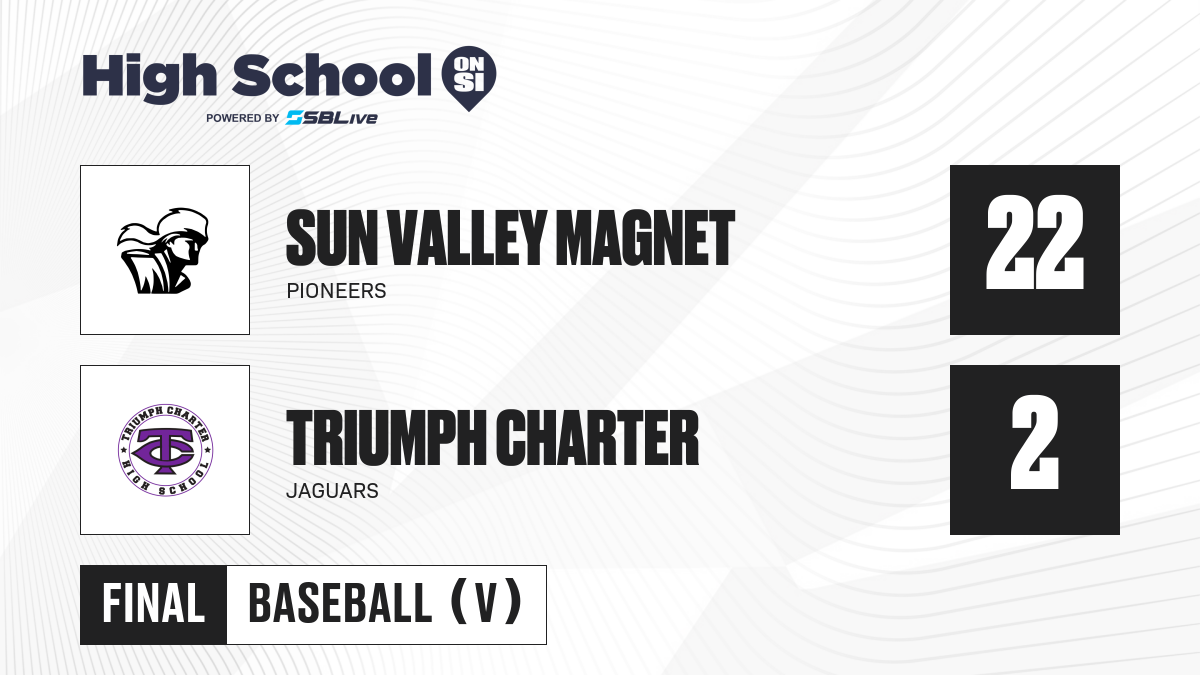 High School ON SI
POWERED BY SBLive

SUN VALLEY MAGNET
PIONEERS
22

TRIUMPH CHARTER HIGH SCHOOL
TC

TRIUMPH CHARTER
JAGUARS
2

FINAL
BASEBALL (V)